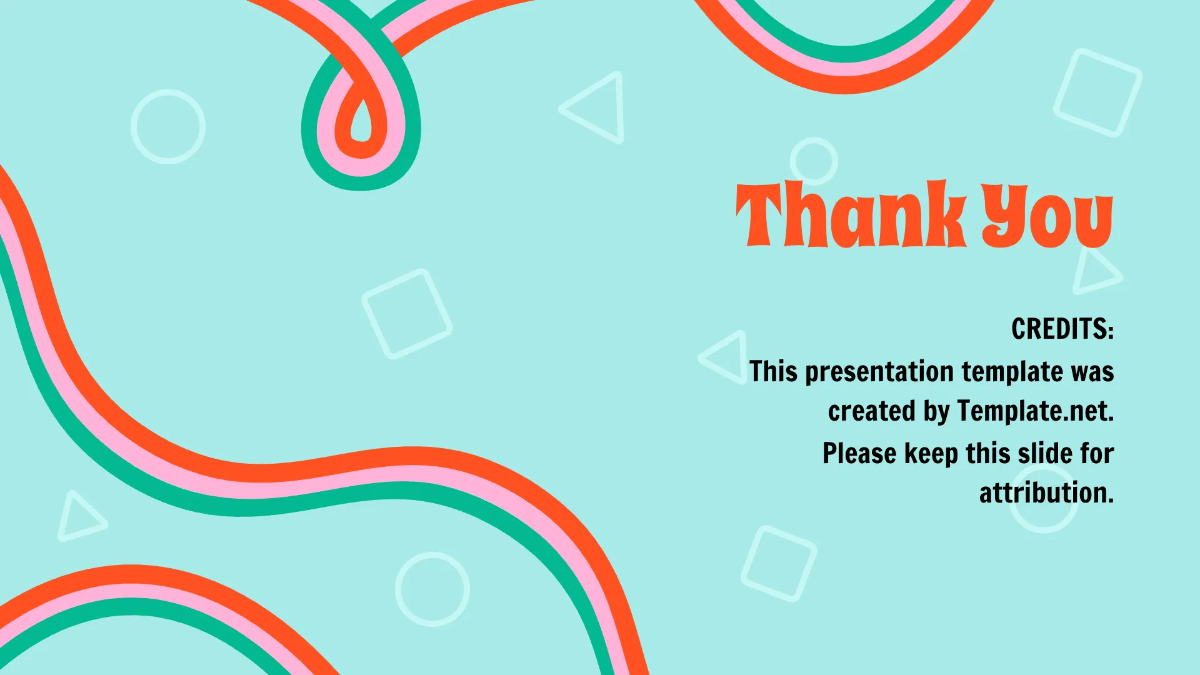 Thank You

CREDITS:
This presentation template was created by Template.net.
Please keep this slide for attribution.